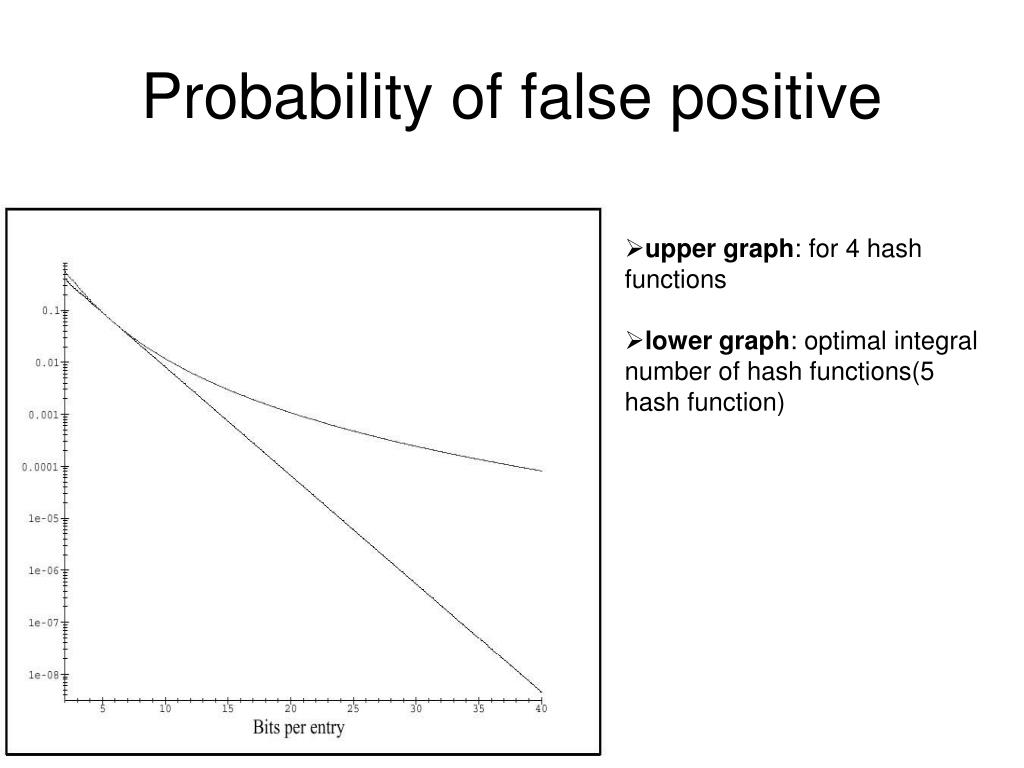 Probability of false positive

0.1
0.01
0.001
0.0001
1e-05
1e-06
1e-07
1e-08

5 10 15 20 25 30 35 40

Bits per entry

➢**upper graph**: for 4 hash functions

➢**lower graph**: optimal integral number of hash functions(5 hash function)